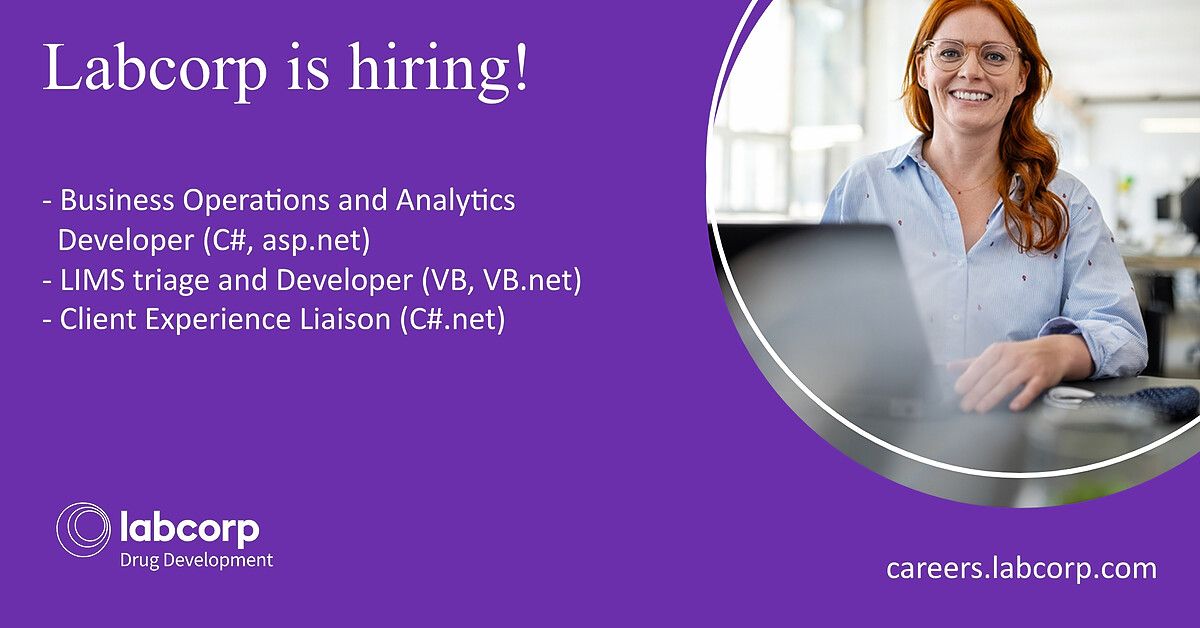 Labcorp is hiring!

- Business Operations and Analytics Developer (C#, asp.net)
- LIMS triage and Developer (VB, VB.net)
- Client Experience Liaison (C#.net)

labcorp
Drug Development

careers.labcorp.com